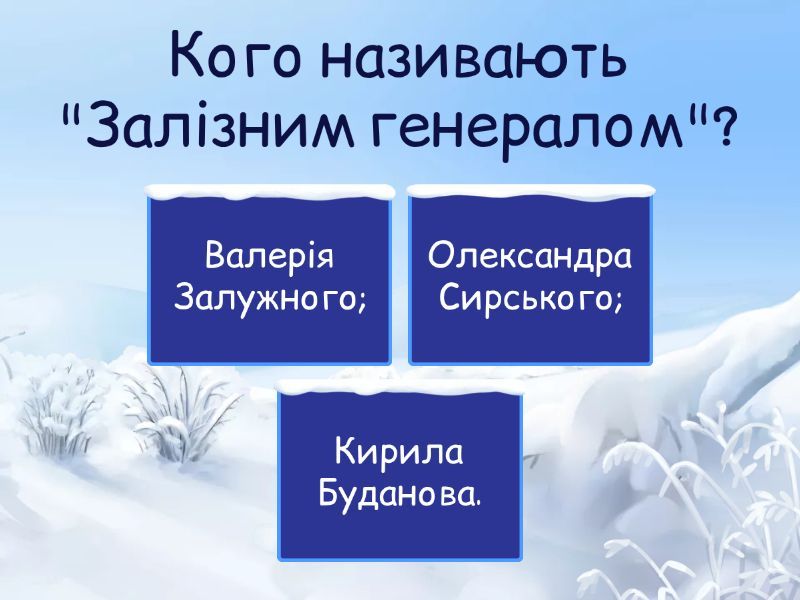 Кого називають "Залізним генералом"?

Валерія Залужного;

Олександра Сирського;

Кирила Буданова.